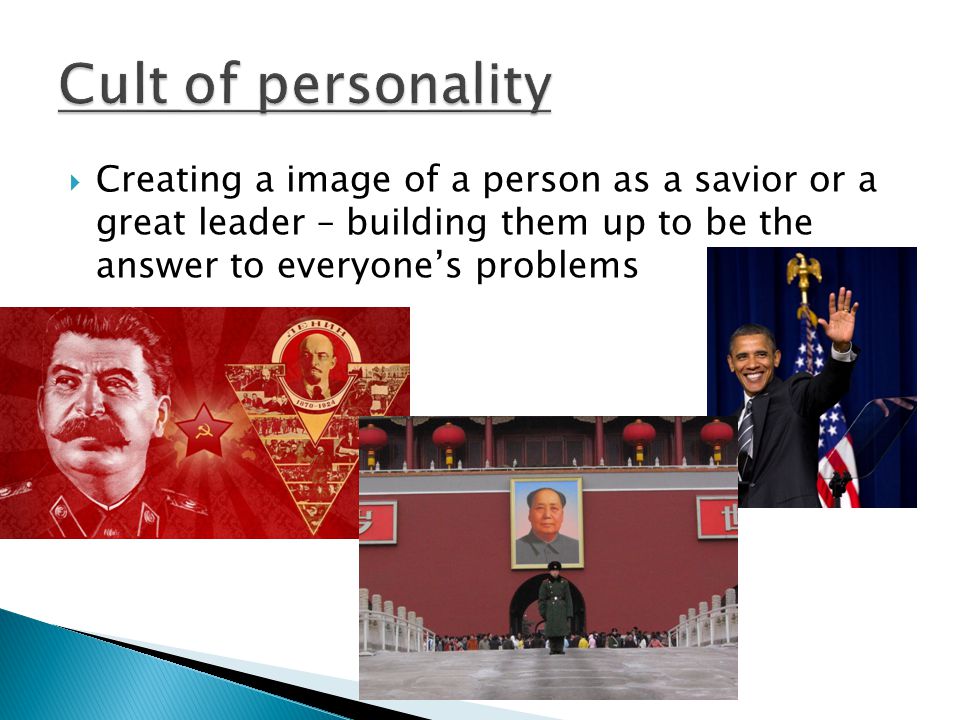 Cult of personality

Creating a image of a person as a savior or a great leader – building them up to be the answer to everyone's problems

ЛЕНИН
1870–1924